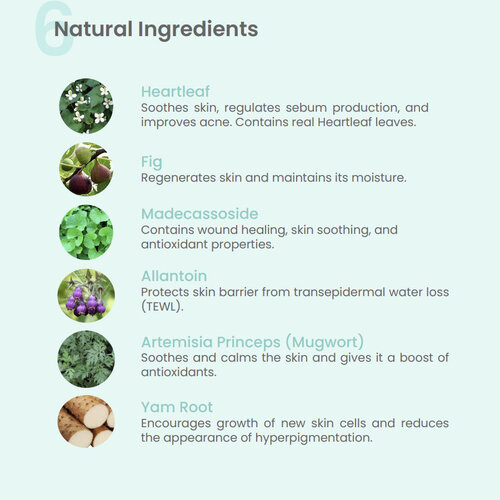 6 Natural Ingredients

Heartleaf
Soothes skin, regulates sebum production, and improves acne. Contains real Heartleaf leaves.

Fig
Regenerates skin and maintains its moisture.

Madecassoside
Contains wound healing, skin soothing, and antioxidant properties.

Allantoin
Protects skin barrier from transepidermal water loss (TEWL).

Artemisia Princeps (Mugwort)
Soothes and calms the skin and gives it a boost of antioxidants.

Yam Root
Encourages growth of new skin cells and reduces the appearance of hyperpigmentation.